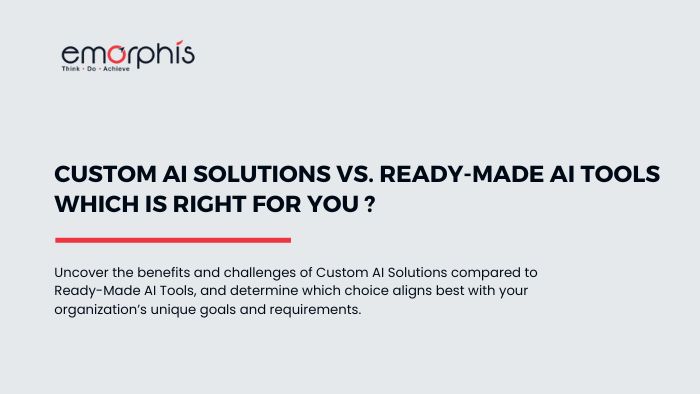 emorphis
Think · Do · Achieve

CUSTOM AI SOLUTIONS VS. READY-MADE AI TOOLS WHICH IS RIGHT FOR YOU ?

Uncover the benefits and challenges of Custom AI Solutions compared to Ready-Made AI Tools, and determine which choice aligns best with your organization's unique goals and requirements.